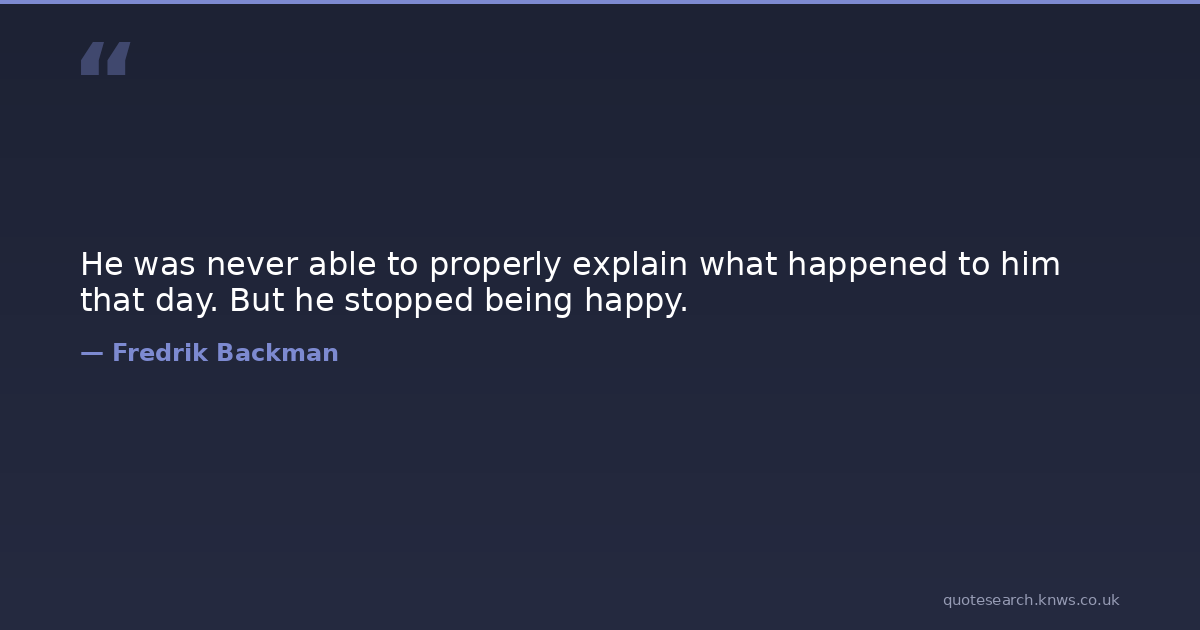 “

He was never able to properly explain what happened to him that day. But he stopped being happy.

— Fredrik Backman

quotesearch.knws.co.uk